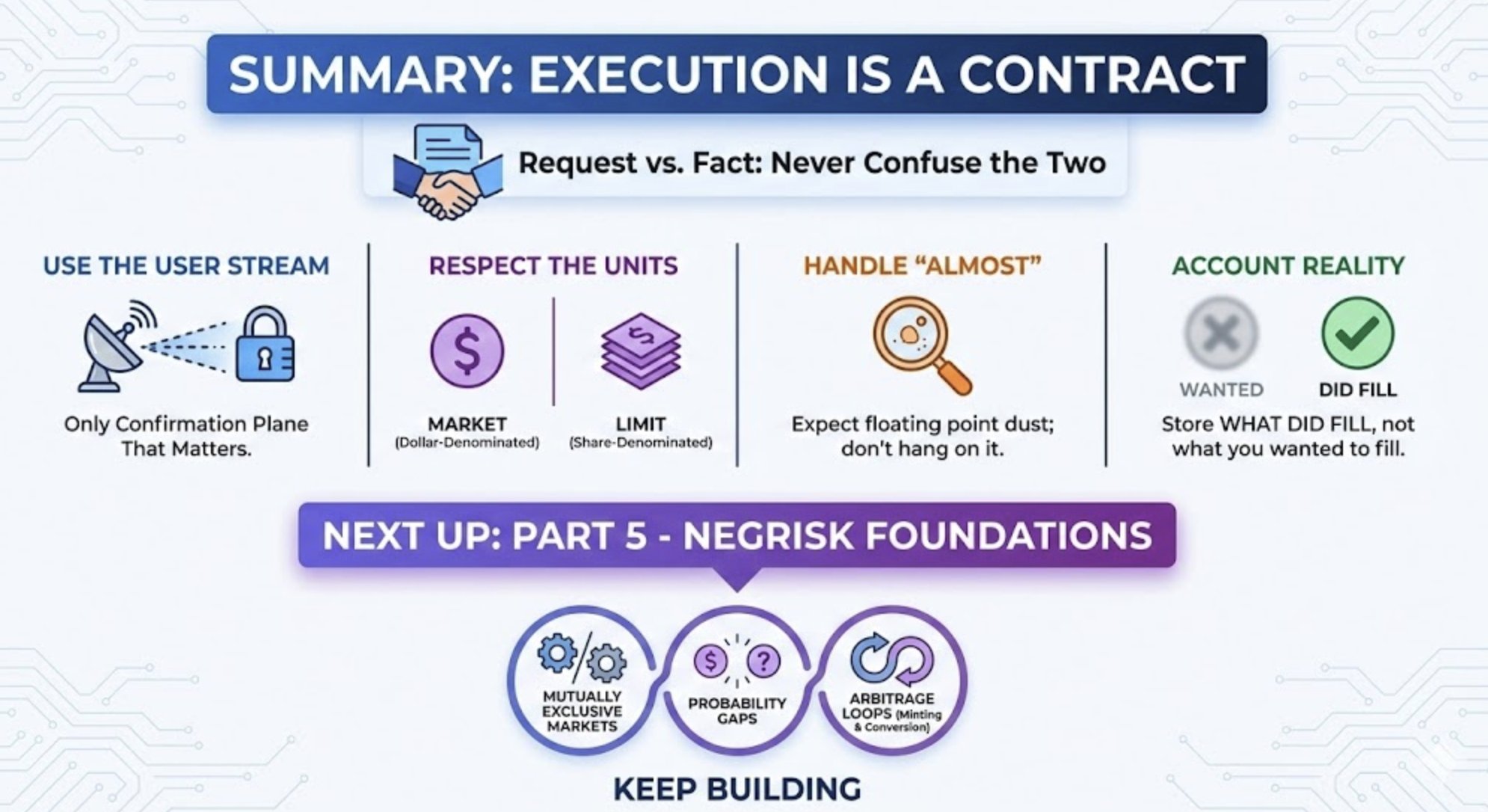 SUMMARY: EXECUTION IS A CONTRACT

Request vs. Fact: Never Confuse the Two

USE THE USER STREAM

Only Confirmation Plane That Matters.

RESPECT THE UNITS

MARKET (Dollar-Denominated)

LIMIT (Share-Denominated)

HANDLE "ALMOST"

Expect floating point dust; don't hang on it.

ACCOUNT REALITY

WANTED

DID FILL

Store WHAT DID FILL, not what you wanted to fill.

NEXT UP: PART 5 - NEGRISK FOUNDATIONS

MUTUALLY EXCLUSIVE MARKETS

PROBABILITY GAPS

ARBITRAGE LOOPS (Minting & Conversion)

KEEP BUILDING